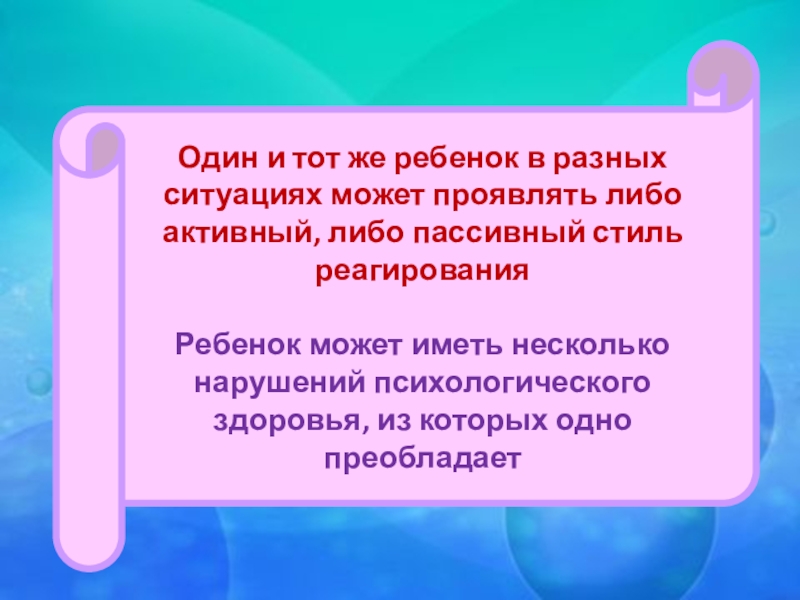 Один и тот же ребенок в разных ситуациях может проявлять либо активный, либо пассивный стиль реагирования

Ребенок может иметь несколько нарушений психологического здоровья, из которых одно преобладает